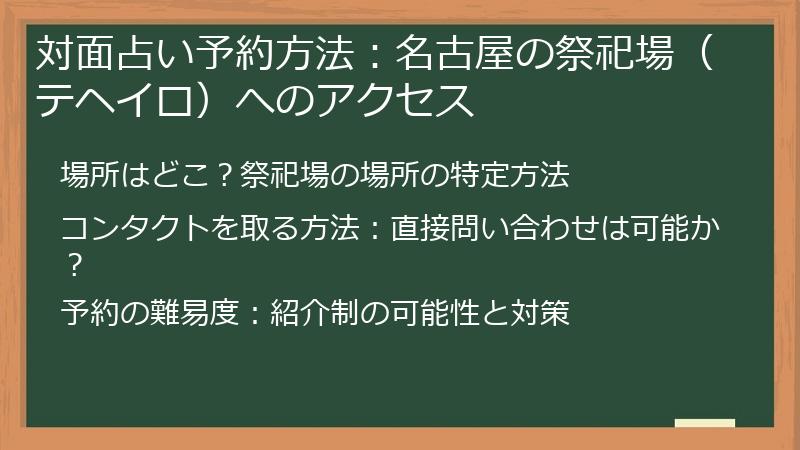 対面占い予約方法：名古屋の祭祀場（テヘイロ）へのアクセス

場所はどこ？祭祀場の場所の特定方法

コンタクトを取る方法：直接問い合わせは可能か？

予約の難易度：紹介制の可能性と対策